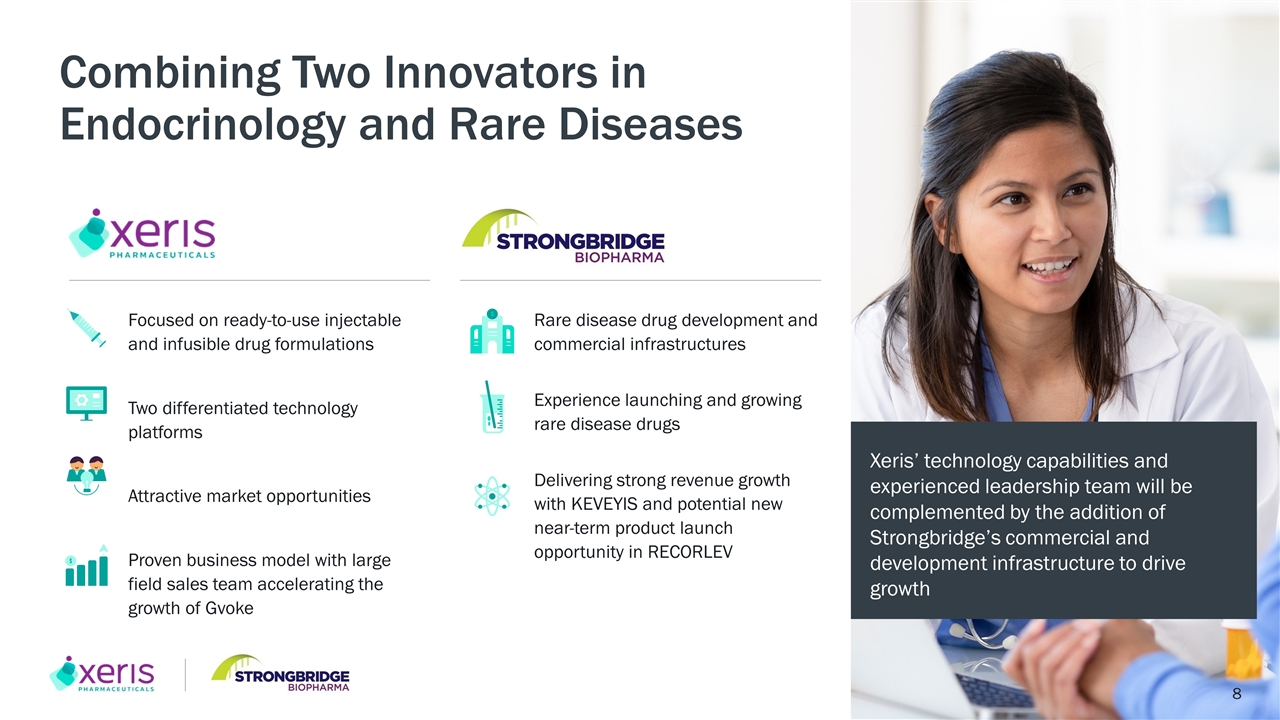 Combining Two Innovators in Endocrinology and Rare Diseases

xeris PHARMACEUTICALS

Focused on ready-to-use injectable and infusible drug formulations

Two differentiated technology platforms

Attractive market opportunities

Proven business model with large field sales team accelerating the growth of Gvoke

STRONGBRIDGE BIOPHARMA

Rare disease drug development and commercial infrastructures

Experience launching and growing rare disease drugs

Delivering strong revenue growth with KEVEYIS and potential new near-term product launch opportunity in RECORLEV

Xeris' technology capabilities and experienced leadership team will be complemented by the addition of Strongbridge's commercial and development infrastructure to drive growth

xeris PHARMACEUTICALS
STRONGBRIDGE BIOPHARMA

8